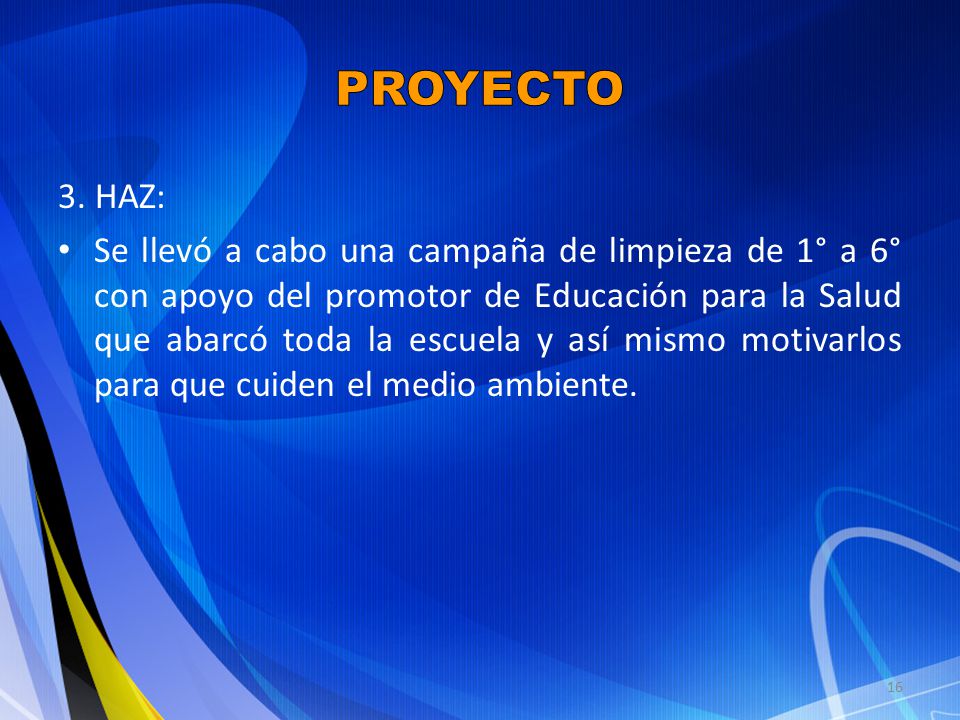 PROYECTO

3. HAZ:

• Se llevó a cabo una campaña de limpieza de 1° a 6° con apoyo del promotor de Educación para la Salud que abarcó toda la escuela y así mismo motivarlos para que cuiden el medio ambiente.

16